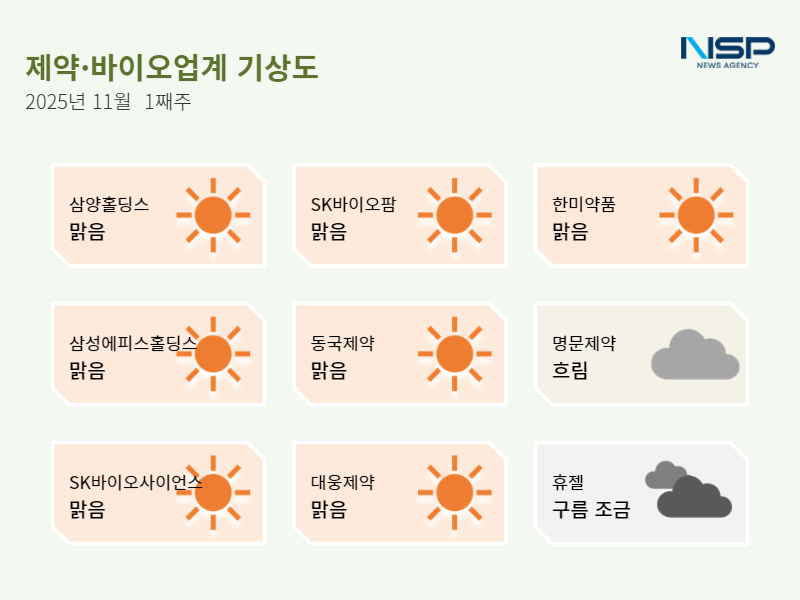 제약·바이오업계 기상도
2025년 11월 1째주

NSP
NEWS AGENCY

삼양홀딩스
맑음

SK바이오팜
맑음

한미약품
맑음

삼성에피스홀딩스
맑음

동국제약
맑음

명문제약
흐림

SK바이오사이언스
맑음

대웅제약
맑음

휴젤
구름 조금